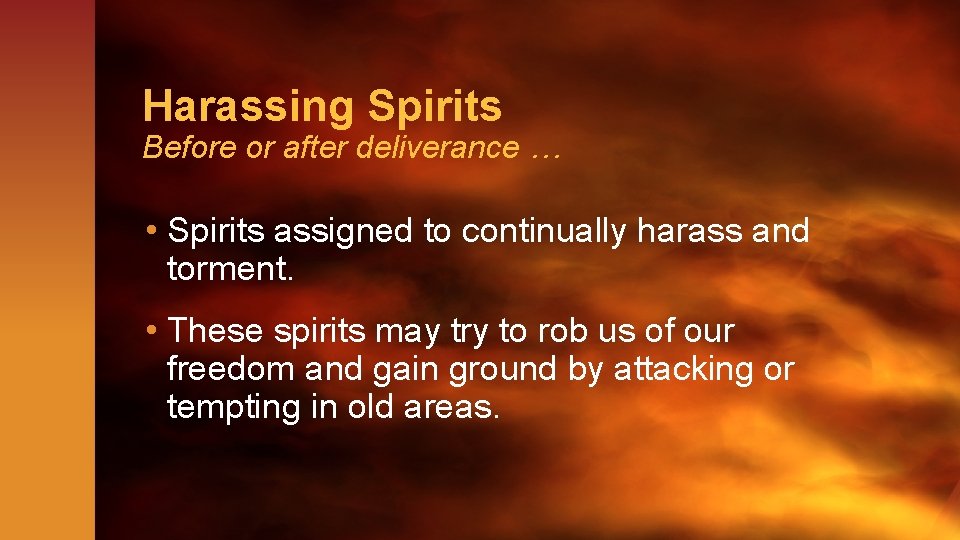 Harassing Spirits
Before or after deliverance …

• Spirits assigned to continually harass and torment.

• These spirits may try to rob us of our freedom and gain ground by attacking or tempting in old areas.